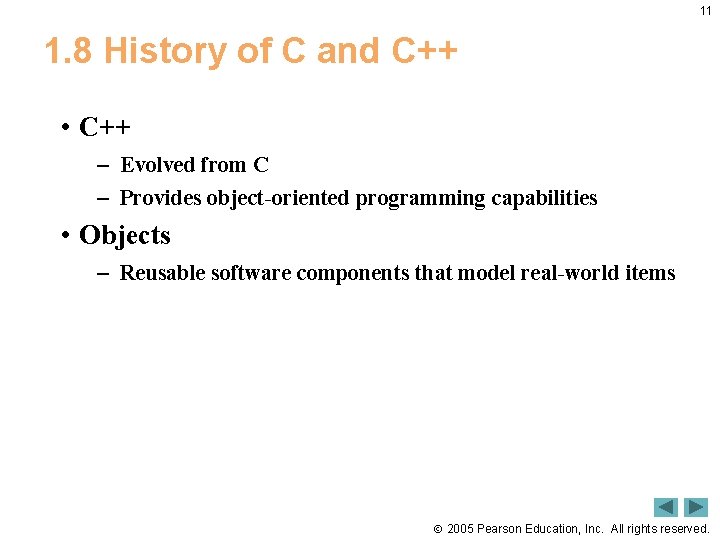 11

1.8 History of C and C++

• C++
– Evolved from C
– Provides object-oriented programming capabilities

• Objects
– Reusable software components that model real-world items

© 2005 Pearson Education, Inc. All rights reserved.